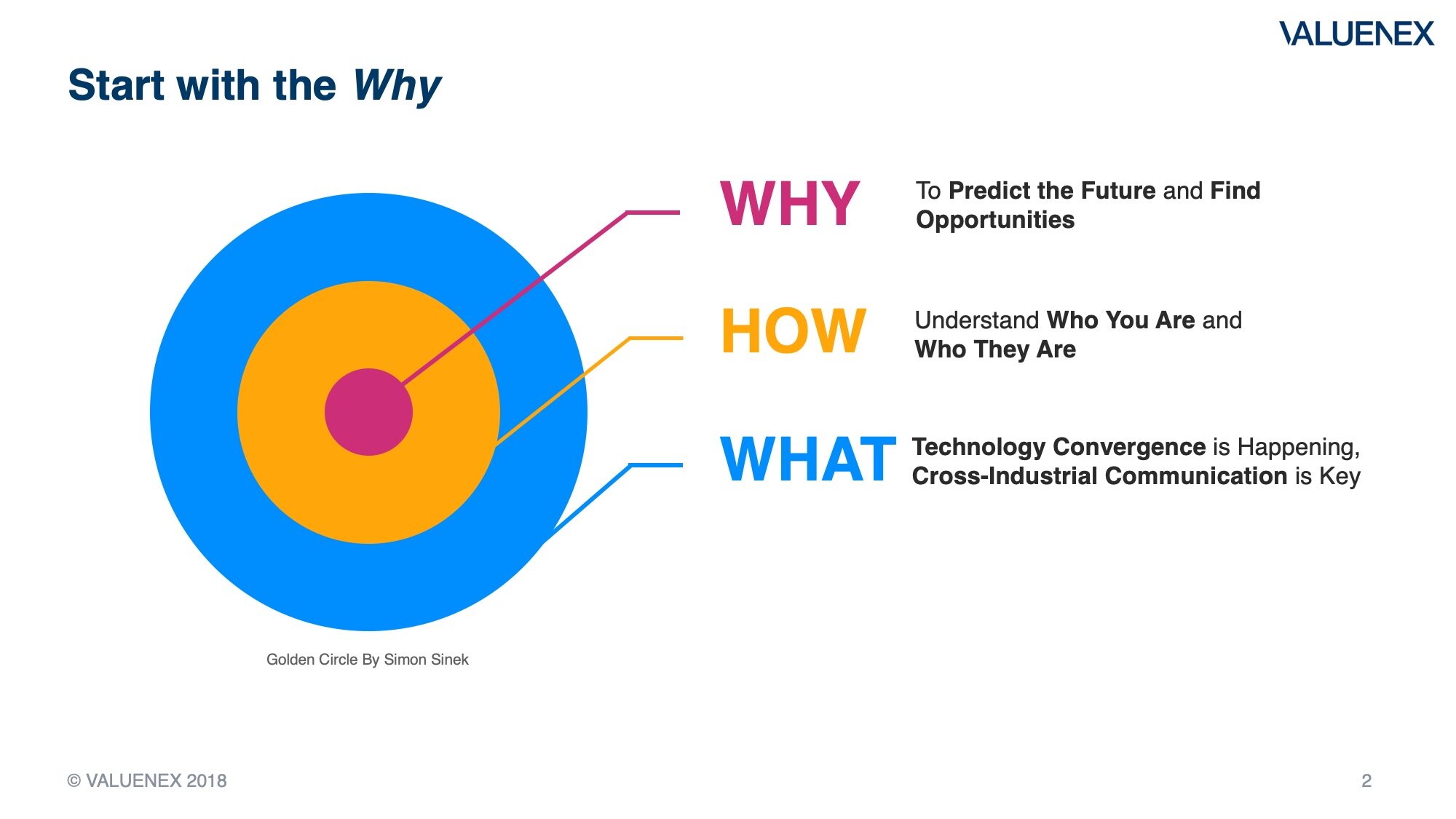 VALUENEX

Start with the Why

WHY

To Predict the Future and Find Opportunities

HOW

Understand Who You Are and Who They Are

WHAT

Technology Convergence is Happening, Cross-Industrial Communication is Key

Golden Circle By Simon Sinek

© VALUENEX 2018

2